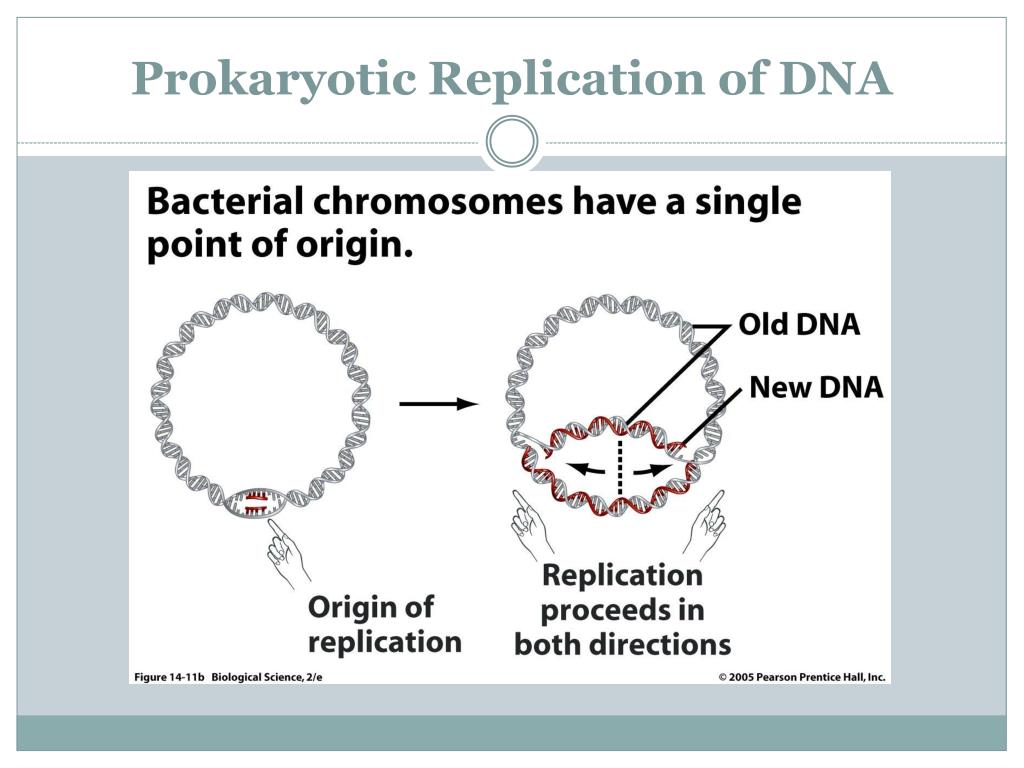 Prokaryotic Replication of DNA

Bacterial chromosomes have a single point of origin.

Old DNA

New DNA

Origin of replication

Replication proceeds in both directions

Figure 14-11b Biological Science, 2/e

© 2005 Pearson Prentice Hall, Inc.